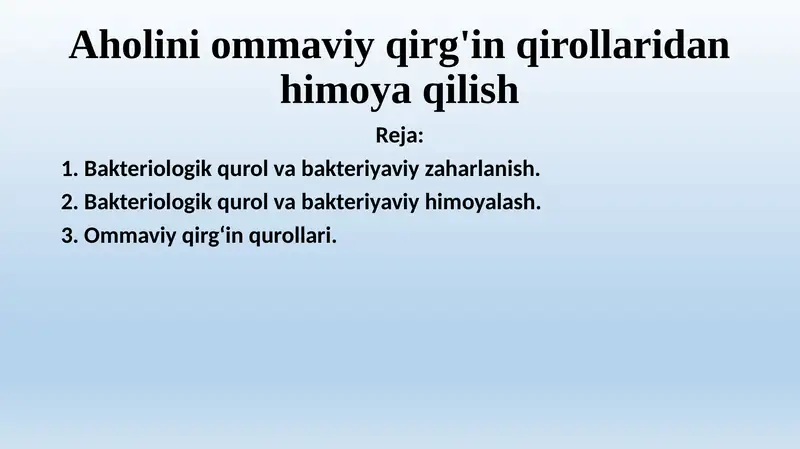 Aholini ommaviy qirg'in qirollaridan himoya qilish

Reja:

1. Bakteriologik qurol va bakteriyaviy zaharlanish.
2. Bakteriologik qurol va bakteriyaviy himoyalash.
3. Ommaviy qirg‘in qurollari.